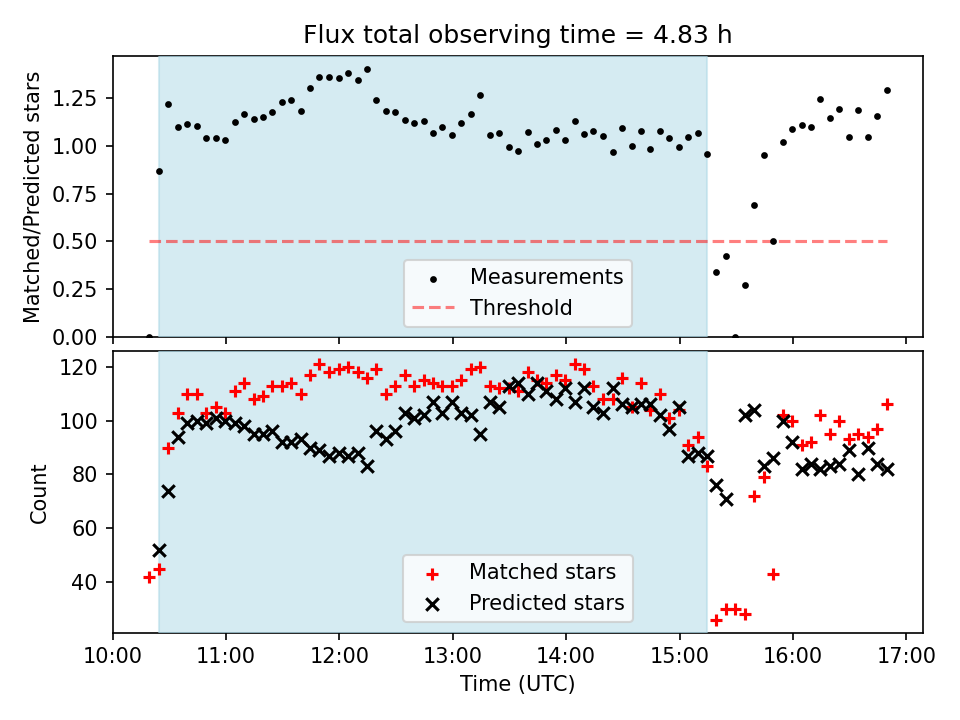 Flux total observing time = 4.83 h

Matched/Predicted stars

1.25
1.00
0.75
0.50
0.25
0.00

Measurements
Threshold

Count

120
100
80
60
40

Matched stars
Predicted stars

10:00 11:00 12:00 13:00 14:00 15:00 16:00 17:00

Time (UTC)